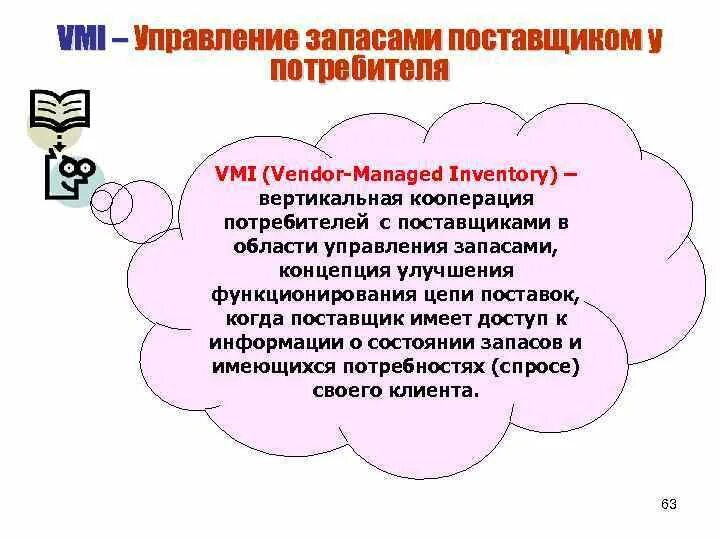 VMI – Управление запасами поставщиком у потребителя

VMI (Vendor-Managed Inventory) – вертикальная кооперация потребителей с поставщиками в области управления запасами, концепция улучшения функционирования цепи поставок, когда поставщик имеет доступ к информации о состоянии запасов и имеющихся потребностях (спросе) своего клиента.

63